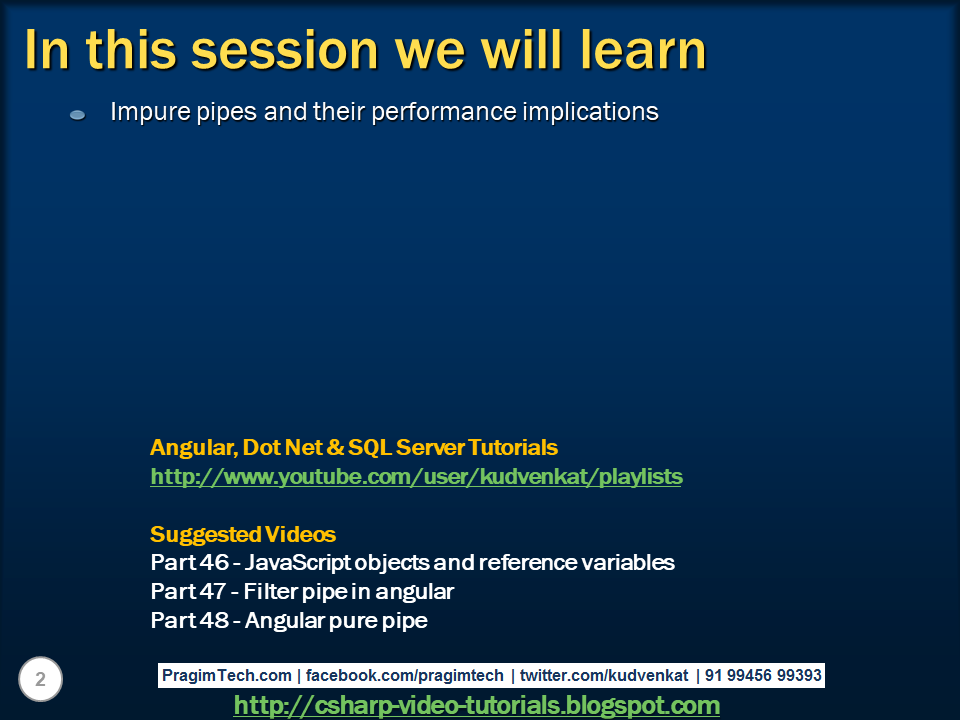 In this session we will learn

Impure pipes and their performance implications

Angular, Dot Net & SQL Server Tutorials
http://www.youtube.com/user/kudvenkat/playlists

Suggested Videos
Part 46 - JavaScript objects and reference variables
Part 47 - Filter pipe in angular
Part 48 - Angular pure pipe

2

PragimTech.com | facebook.com/pragimtech | twitter.com/kudvenkat | 91 99456 99393

http://csharp-video-tutorials.blogspot.com